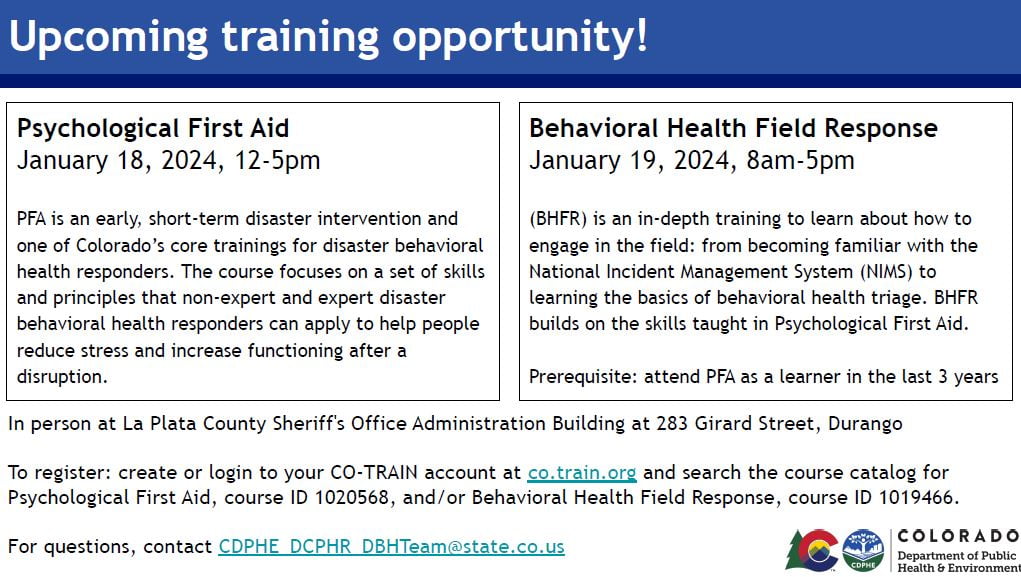 Upcoming training opportunity!

Psychological First Aid
January 18, 2024, 12-5pm

PFA is an early, short-term disaster intervention and one of Colorado's core trainings for disaster behavioral health responders. The course focuses on a set of skills and principles that non-expert and expert disaster behavioral health responders can apply to help people reduce stress and increase functioning after a disruption.

Behavioral Health Field Response
January 19, 2024, 8am-5pm

(BHFR) is an in-depth training to learn about how to engage in the field: from becoming familiar with the National Incident Management System (NIMS) to learning the basics of behavioral health triage. BHFR builds on the skills taught in Psychological First Aid.

Prerequisite: attend PFA as a learner in the last 3 years

In person at La Plata County Sheriff's Office Administration Building at 283 Girard Street, Durango

To register: create or login to your CO-TRAIN account at co.train.org and search the course catalog for Psychological First Aid, course ID 1020568, and/or Behavioral Health Field Response, course ID 1019466.

For questions, contact CDPHE_DCPHR_DBHTeam@state.co.us

CDPHE

COLORADO
Department of Public Health & Environment